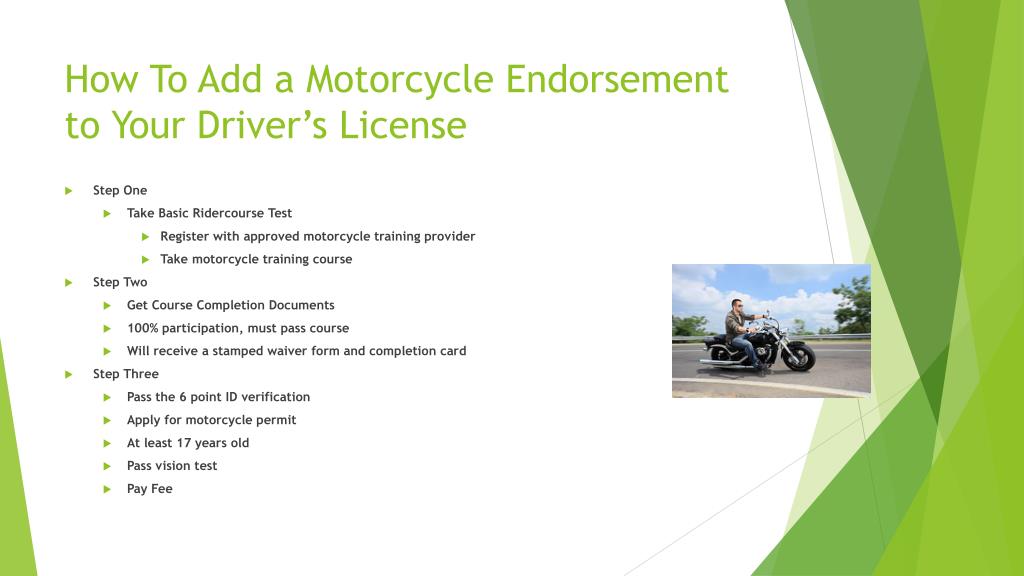 How To Add a Motorcycle Endorsement to Your Driver’s License

Step One
Take Basic Ridercourse Test
Register with approved motorcycle training provider
Take motorcycle training course

Step Two
Get Course Completion Documents
100% participation, must pass course
Will receive a stamped waiver form and completion card

Step Three
Pass the 6 point ID verification
Apply for motorcycle permit
At least 17 years old
Pass vision test
Pay Fee